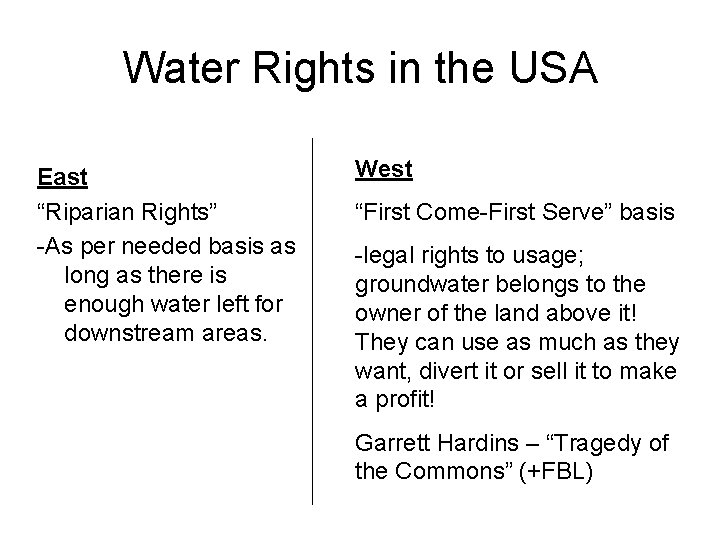 Water Rights in the USA

East

“Riparian Rights”

-As per needed basis as long as there is enough water left for downstream areas.

West

“First Come-First Serve” basis

-legal rights to usage; groundwater belongs to the owner of the land above it! They can use as much as they want, divert it or sell it to make a profit!

Garrett Hardins – “Tragedy of the Commons” (+FBL)